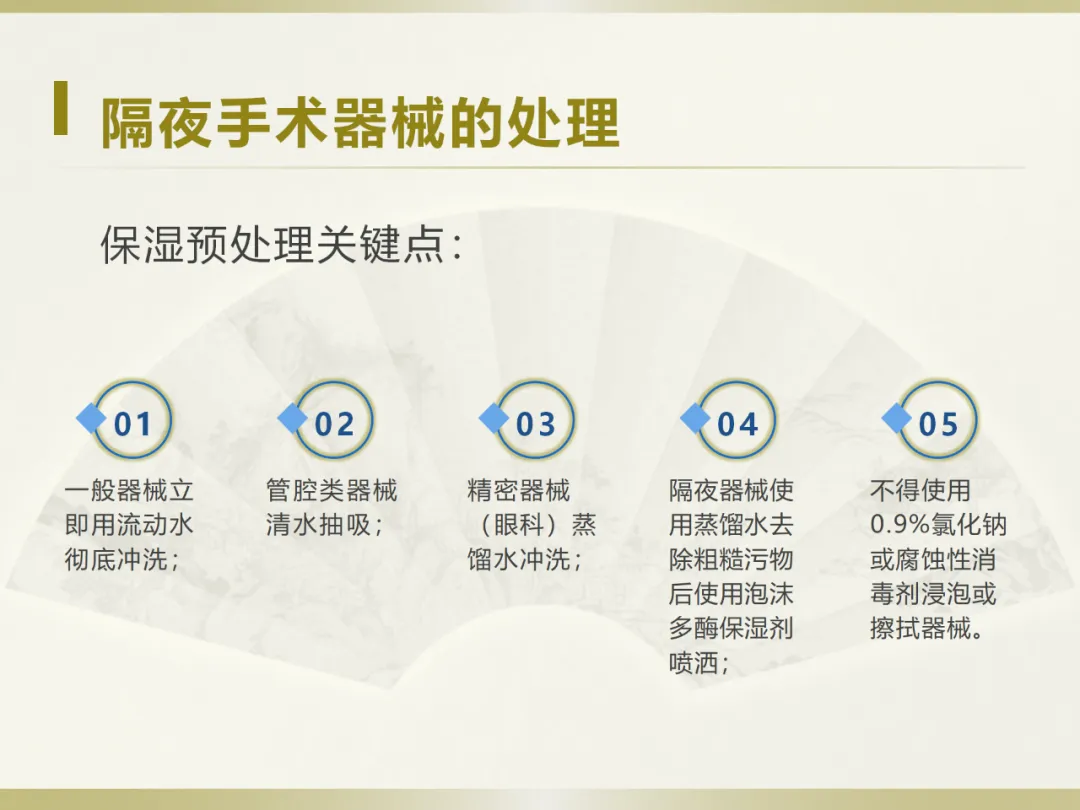 隔夜手术器械的处理

保湿预处理关键点：

01
一般器械立即用流动水彻底冲洗；

02
管腔类器械清水抽吸；

03
精密器械（眼科）蒸馏水冲洗；

04
隔夜器械使用蒸馏水去除粗糙污物后使用泡沫多酶保湿剂喷洒；

05
不得使用0.9%氯化钠或腐蚀性消毒剂浸泡或擦拭器械。